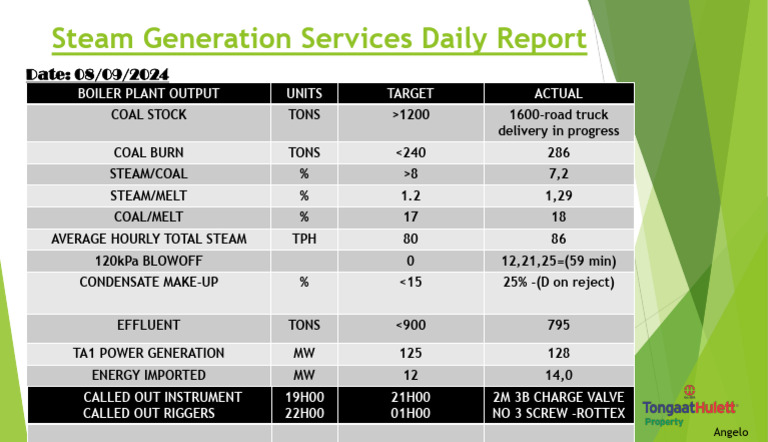 Steam Generation Services Daily Report

Date: 08/09/2024

| BOILER PLANT OUTPUT | UNITS | TARGET | ACTUAL |
|---|---|---|---|
| COAL STOCK | TONS | >1200 | 1600-road truck delivery in progress |
| COAL BURN | TONS | <240 | 286 |
| STEAM/COAL | % | >8 | 7,2 |
| STEAM/MELT | % | 1.2 | 1,29 |
| COAL/MELT | % | 17 | 18 |
| AVERAGE HOURLY TOTAL STEAM | TPH | 80 | 86 |
| 120kPa BLOWOFF | | 0 | 12,21,25=(59 min) |
| CONDENSATE MAKE-UP | % | <15 | 25% -(D on reject) |
| EFFLUENT | TONS | <900 | 795 |
| TA1 POWER GENERATION | MW | 125 | 128 |
| ENERGY IMPORTED | MW | 12 | 14,0 |
| CALLED OUT INSTRUMENT CALLED OUT RIGGERS | 19H00 22H00 | 21H00 01H00 | 2M 3B CHARGE VALVE NO 3 SCREW -ROTTEX |
| | | | |

TongaatHulett Property

Angelo